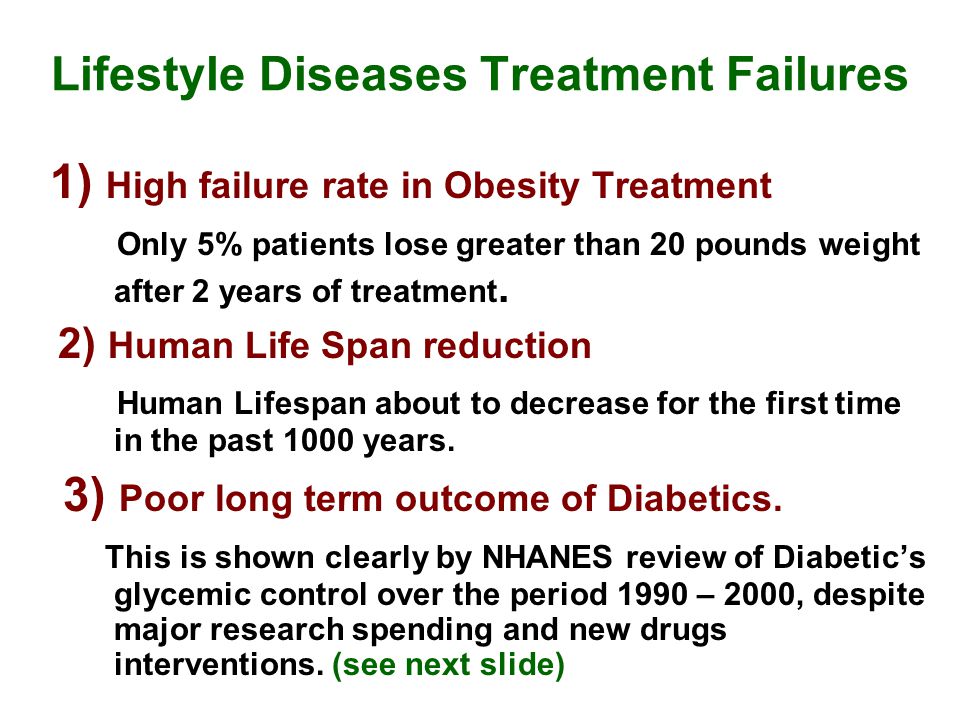 Lifestyle Diseases Treatment Failures

1) High failure rate in Obesity Treatment

Only 5% patients lose greater than 20 pounds weight after 2 years of treatment.

2) Human Life Span reduction

Human Lifespan about to decrease for the first time in the past 1000 years.

3) Poor long term outcome of Diabetics.

This is shown clearly by NHANES review of Diabetic's glycemic control over the period 1990 – 2000, despite major research spending and new drugs interventions. (see next slide)